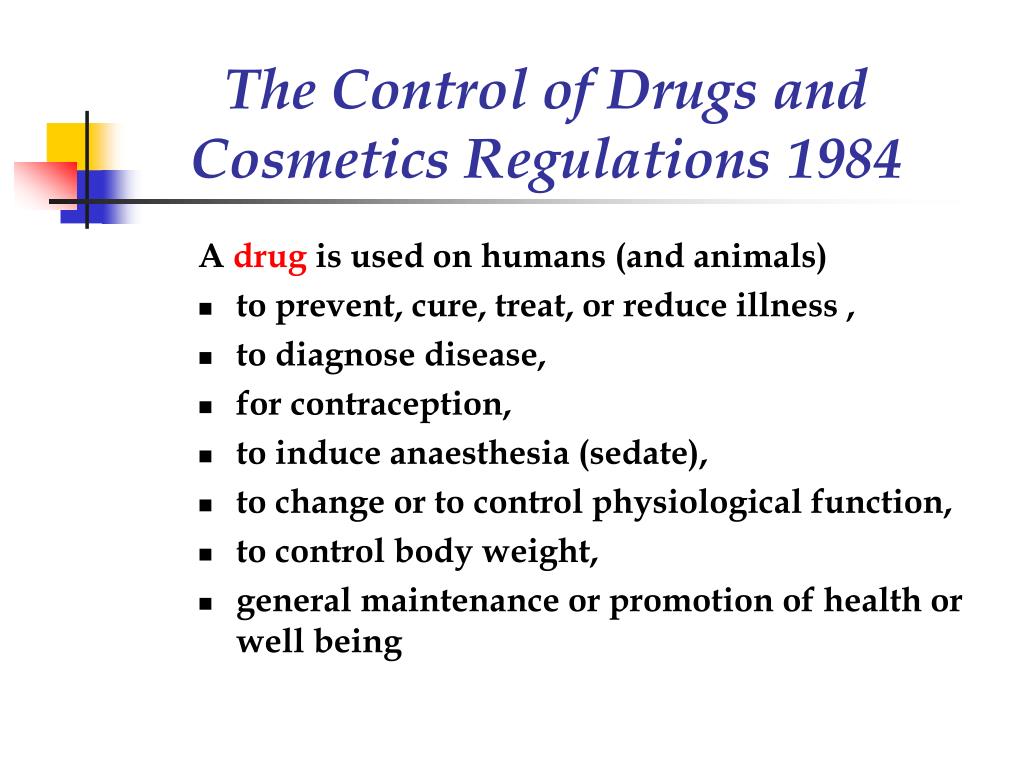 The Control of Drugs and Cosmetics Regulations 1984

A drug is used on humans (and animals)

- to prevent, cure, treat, or reduce illness ,
- to diagnose disease,
- for contraception,
- to induce anaesthesia (sedate),
- to change or to control physiological function,
- to control body weight,
- general maintenance or promotion of health or well being